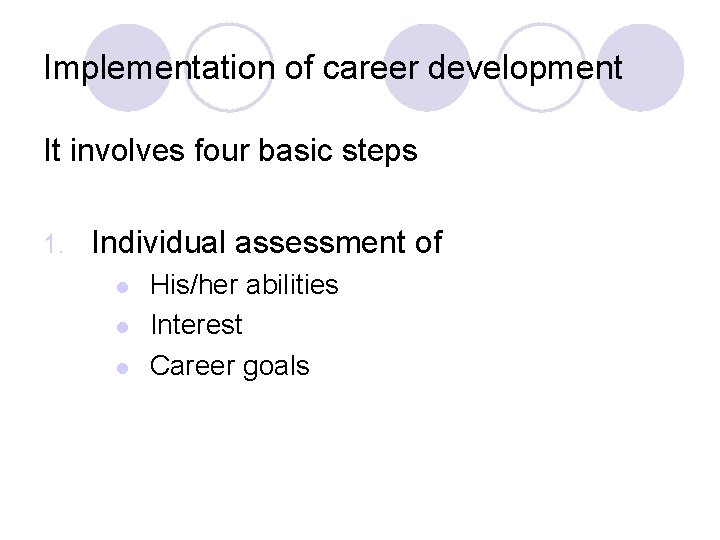 Implementation of career development

It involves four basic steps

1. Individual assessment of
- His/her abilities
- Interest
- Career goals